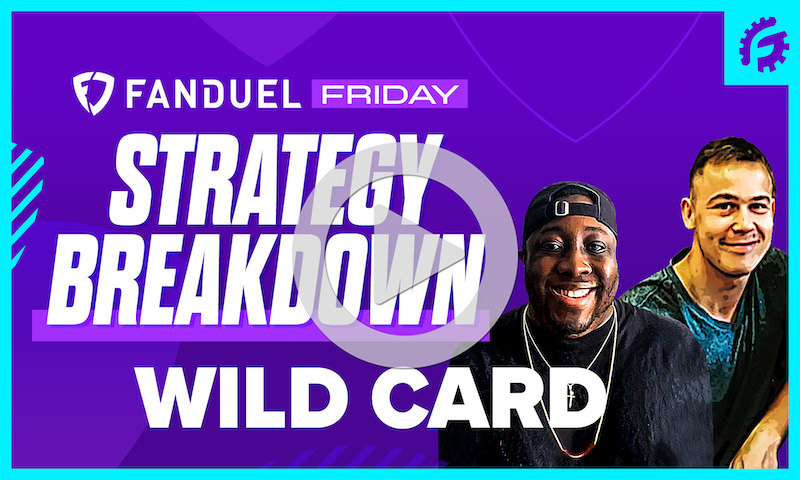 FANDUEL FRIDAY

STRATEGY BREAKDOWN

WILD CARD